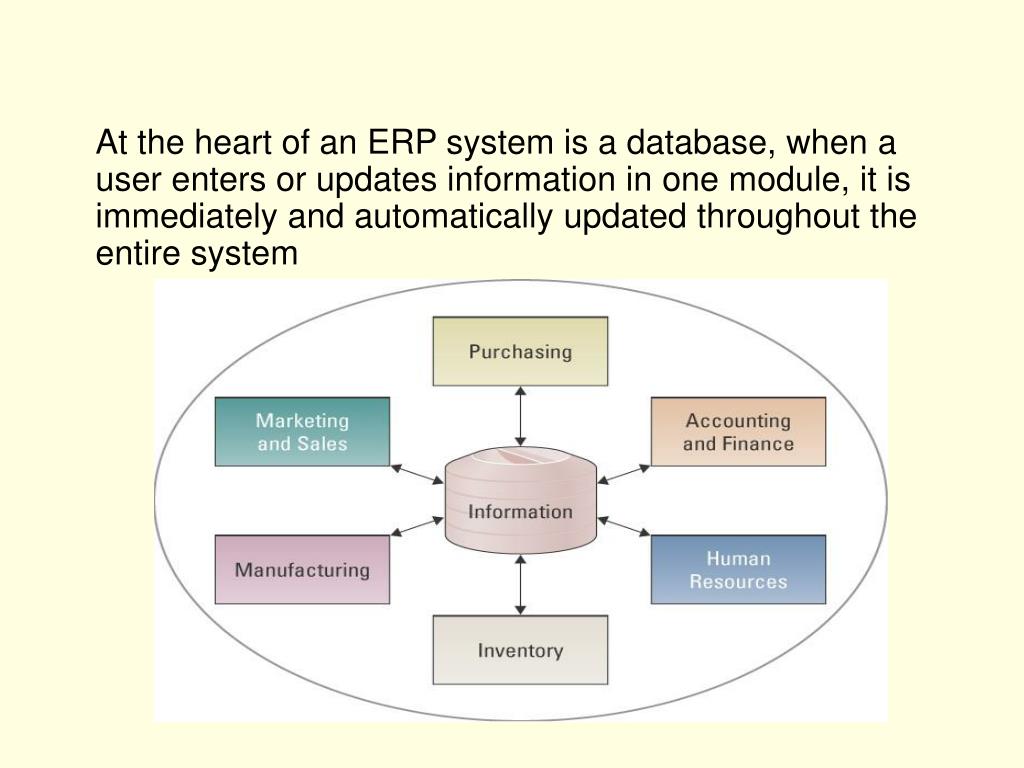 At the heart of an ERP system is a database, when a user enters or updates information in one module, it is immediately and automatically updated throughout the entire system

Purchasing

Marketing and Sales

Accounting and Finance

Information

Manufacturing

Human Resources

Inventory